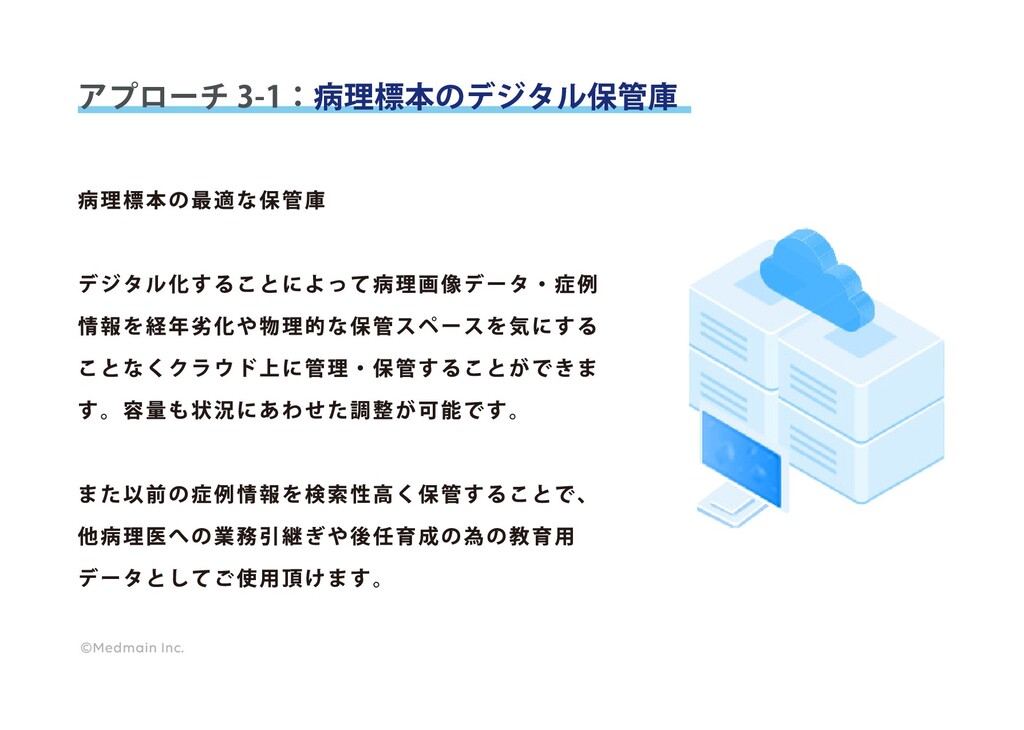 アプローチ 3-1：病理標本のデジタル保管庫

病理標本の最適な保管庫

デジタル化することによって病理画像データ・症例情報を経年劣化や物理的な保管スペースを気にすることなくクラウド上に管理・保管することができます。容量も状況にあわせた調整が可能です。

また以前の症例情報を検索性高く保管することで、他病理医への業務引継ぎや後任育成の為の教育用データとしてご使用頂けます。

©Medmain Inc.